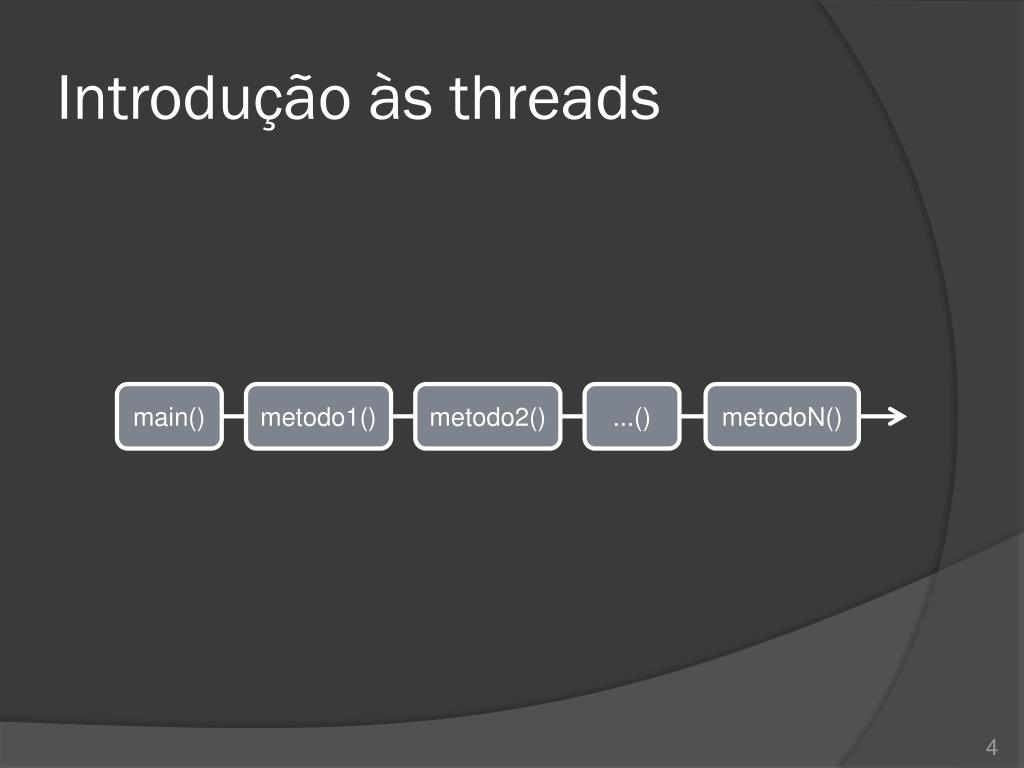 Introdução às threads

main()
metodo1()
metodo2()
...()
metodoN()

4